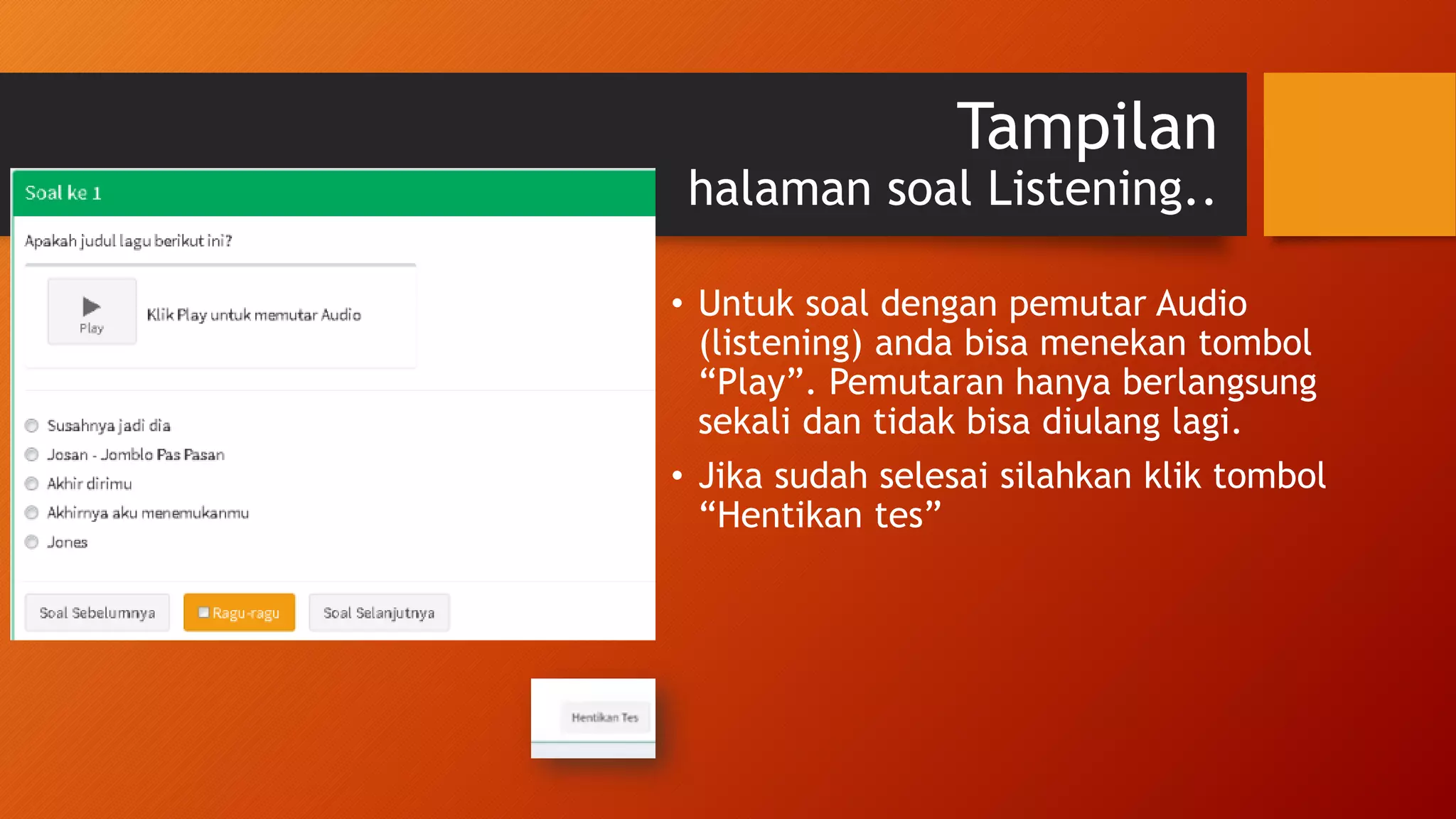 Tampilan
halaman soal Listening..

Soal ke 1

Apakah judul lagu berikut ini?

Play

Klik Play untuk memutar Audio

Susahnya jadi dia
Josan - Jomblo Pas Pasan
Akhir dirimu
Akhirnya aku menemukanmu
Jones

Soal Sebelumnya
Ragu-ragu
Soal Selanjutnya

Hentikan Tes

• Untuk soal dengan pemutar Audio (listening) anda bisa menekan tombol “Play”. Pemutaran hanya berlangsung sekali dan tidak bisa diulang lagi.

• Jika sudah selesai silahkan klik tombol “Hentikan tes”